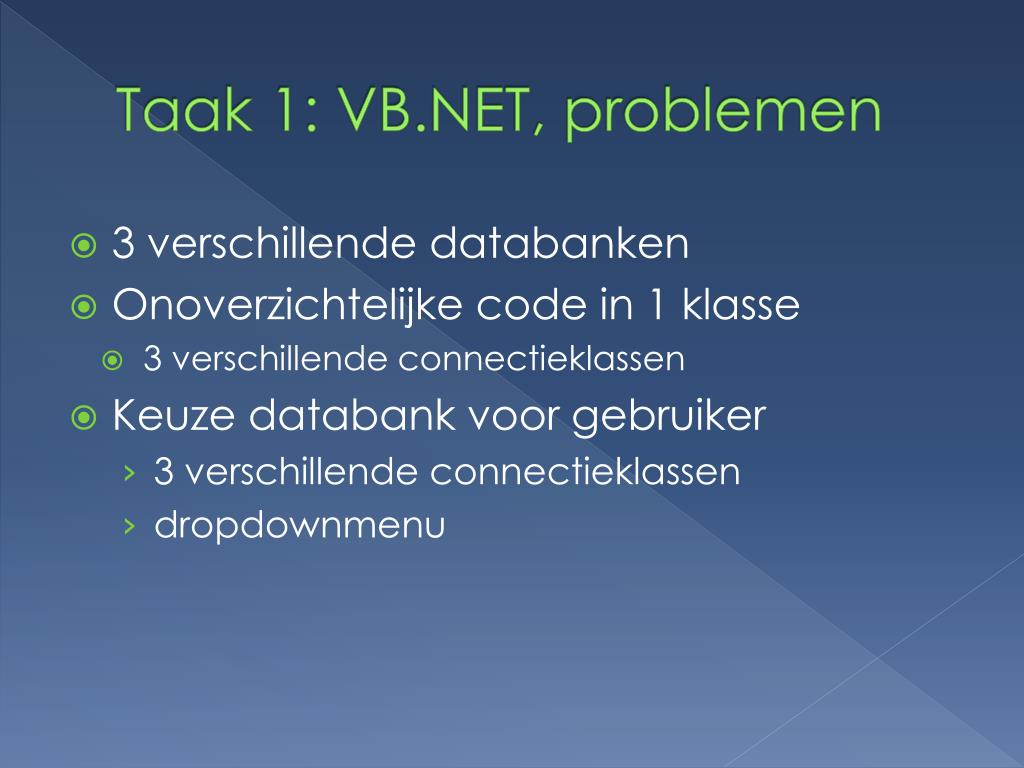 Taak 1: VB.NET, problemen

3 verschillende databanken
Onoverzichtelijke code in 1 klasse
3 verschillende connectieklassen
Keuze databank voor gebruiker
› 3 verschillende connectieklassen
› dropdownmenu